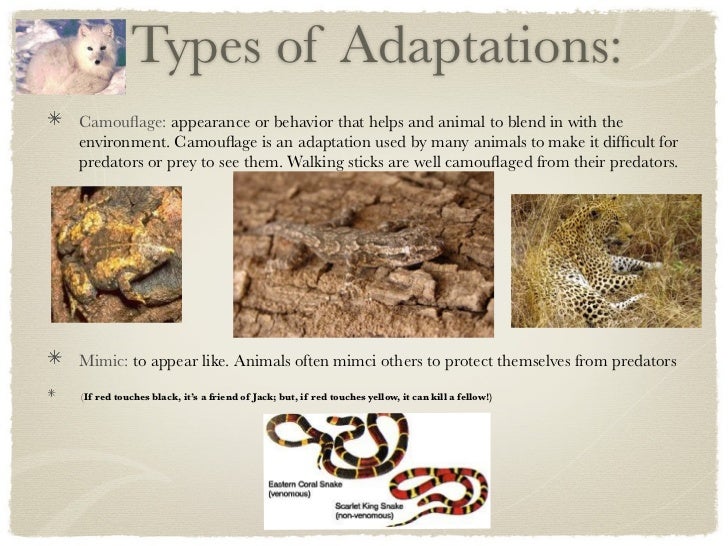 Types of Adaptations:

* Camouflage: appearance or behavior that helps and animal to blend in with the environment. Camouflage is an adaptation used by many animals to make it difficult for predators or prey to see them. Walking sticks are well camouflaged from their predators.

* Mimic: to appear like. Animals often mimci others to protect themselves from predators

* (If red touches black, it's a friend of Jack; but, if red touches yellow, it can kill a fellow!)

Eastern Coral Snake (venomous)

Scarlet King Snake (non-venomous)